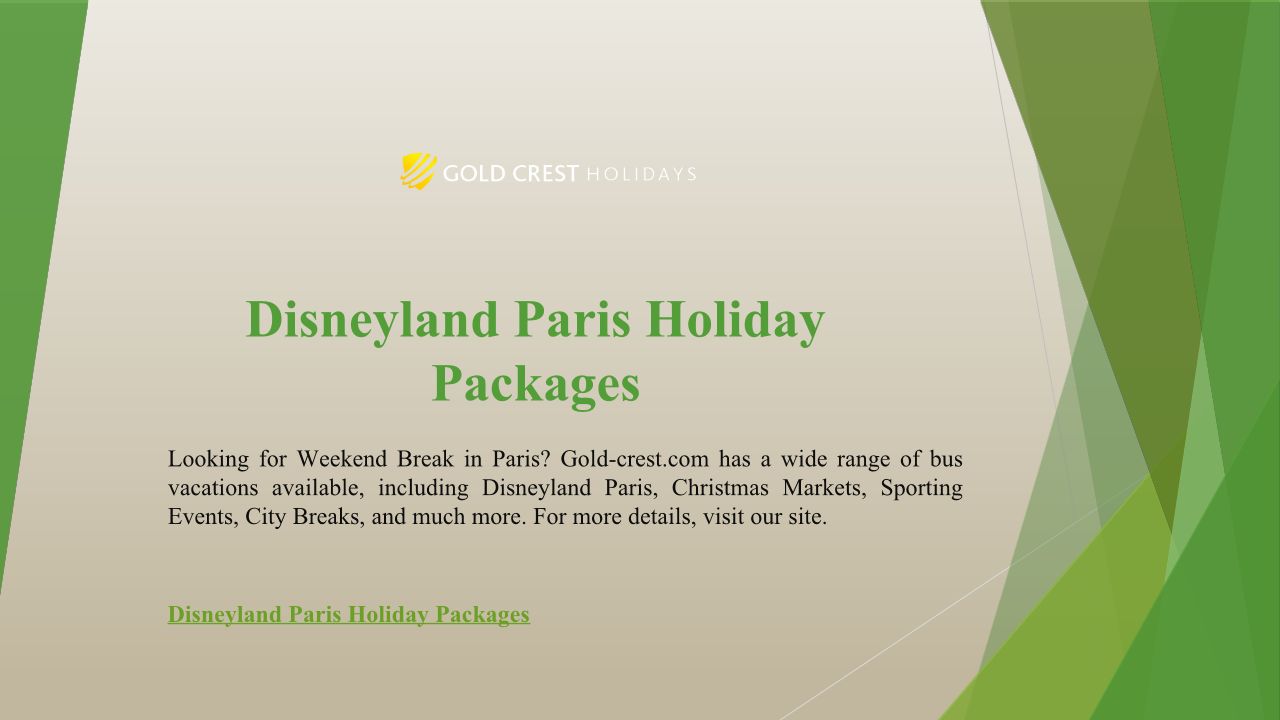 GOLD CREST HOLIDAYS

Disneyland Paris Holiday Packages

Looking for Weekend Break in Paris? Gold-crest.com has a wide range of bus vacations available, including Disneyland Paris, Christmas Markets, Sporting Events, City Breaks, and much more. For more details, visit our site.

Disneyland Paris Holiday Packages